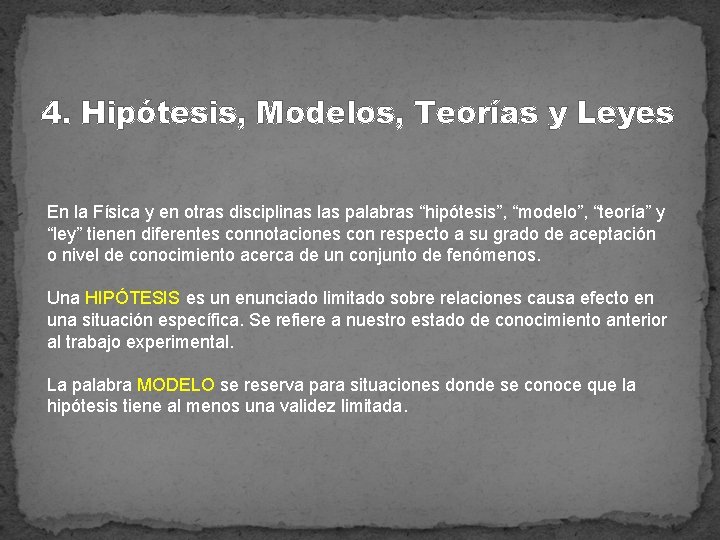 4. Hipótesis, Modelos, Teorías y Leyes

En la Física y en otras disciplinas las palabras “hipótesis”, “modelo”, “teoría” y “ley” tienen diferentes connotaciones con respecto a su grado de aceptación o nivel de conocimiento acerca de un conjunto de fenómenos.

Una HIPÓTESIS es un enunciado limitado sobre relaciones causa efecto en una situación específica. Se refiere a nuestro estado de conocimiento anterior al trabajo experimental.

La palabra MODELO se reserva para situaciones donde se conoce que la hipótesis tiene al menos una validez limitada.